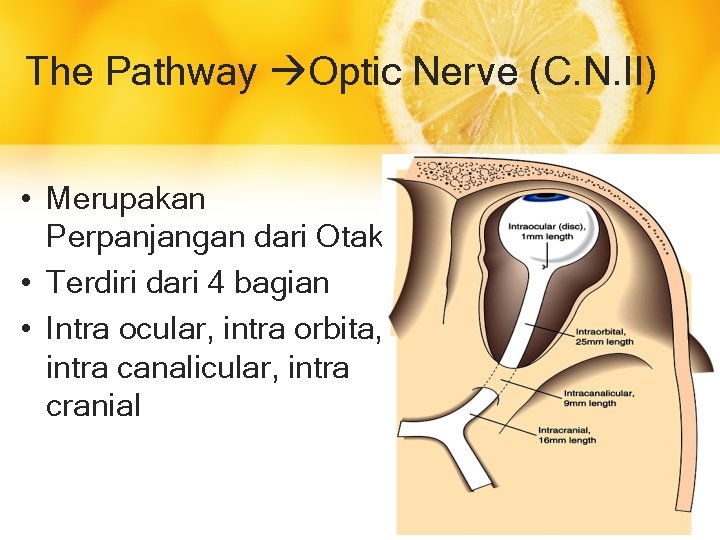 The Pathway →Optic Nerve (C.N.II)

• Merupakan Perpanjangan dari Otak
• Terdiri dari 4 bagian
• Intra ocular, intra orbita, intra canalicular, intra cranial

Intraocular (disc), 1mm length

Intraorbital, 25mm length

Intracanalicular, 9mm length

Intracranial, 16mm length